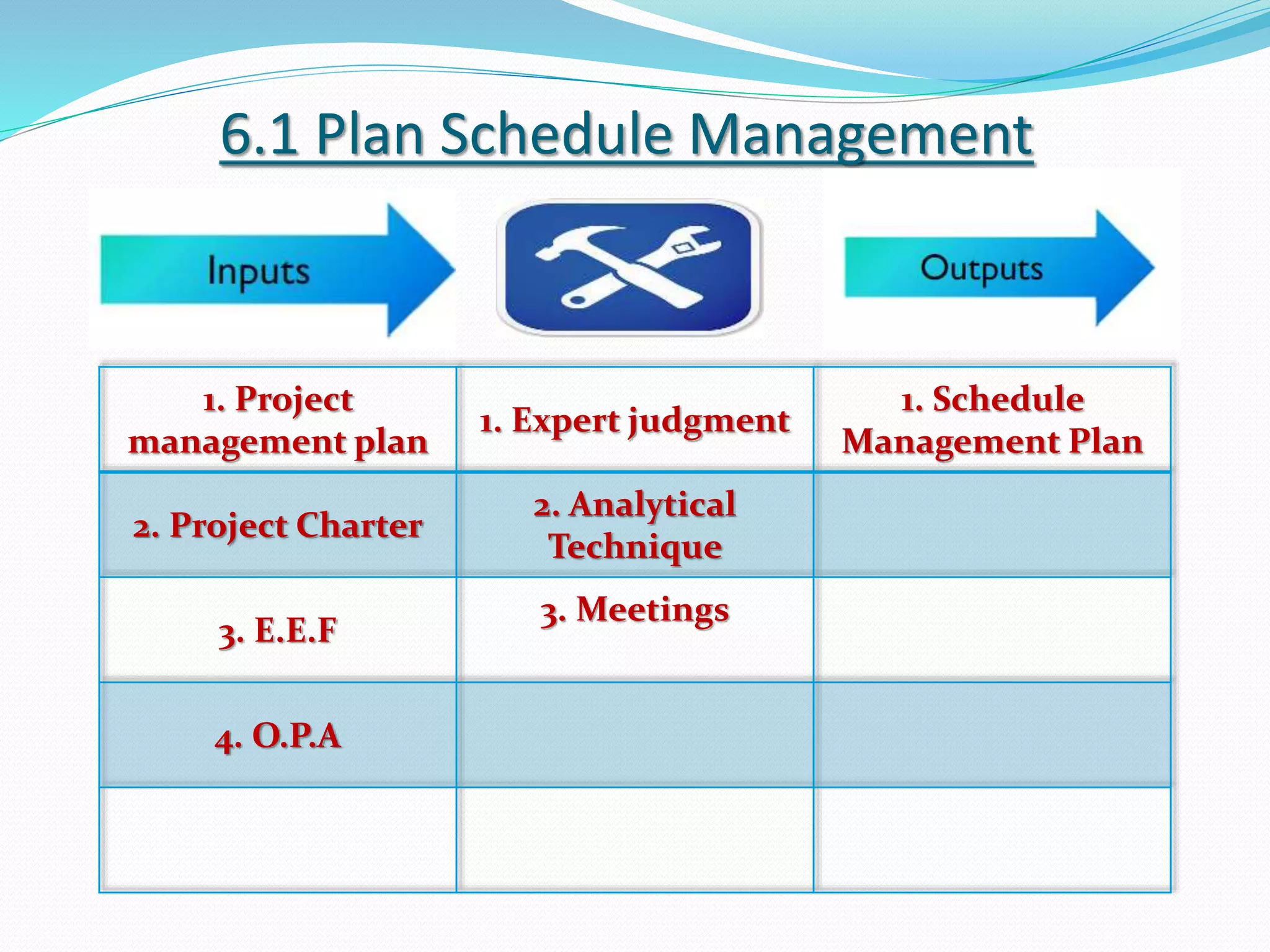 6.1 Plan Schedule Management

Inputs

Outputs

| 1. Project management plan | 1. Expert judgment | 1. Schedule Management Plan |
|---|---|---|
| 2. Project Charter | 2. Analytical Technique | |
| 3. E.E.F | 3. Meetings | |
| 4. O.P.A | | |
| | | |